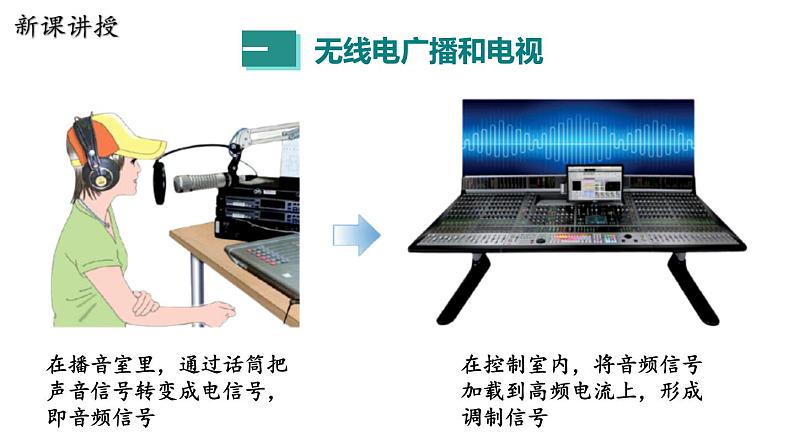 新课讲授

一 无线电广播和电视

在播音室里，通过话筒把声音信号转变成电信号，即音频信号

在控制室内，将音频信号加载到高频电流上，形成调制信号